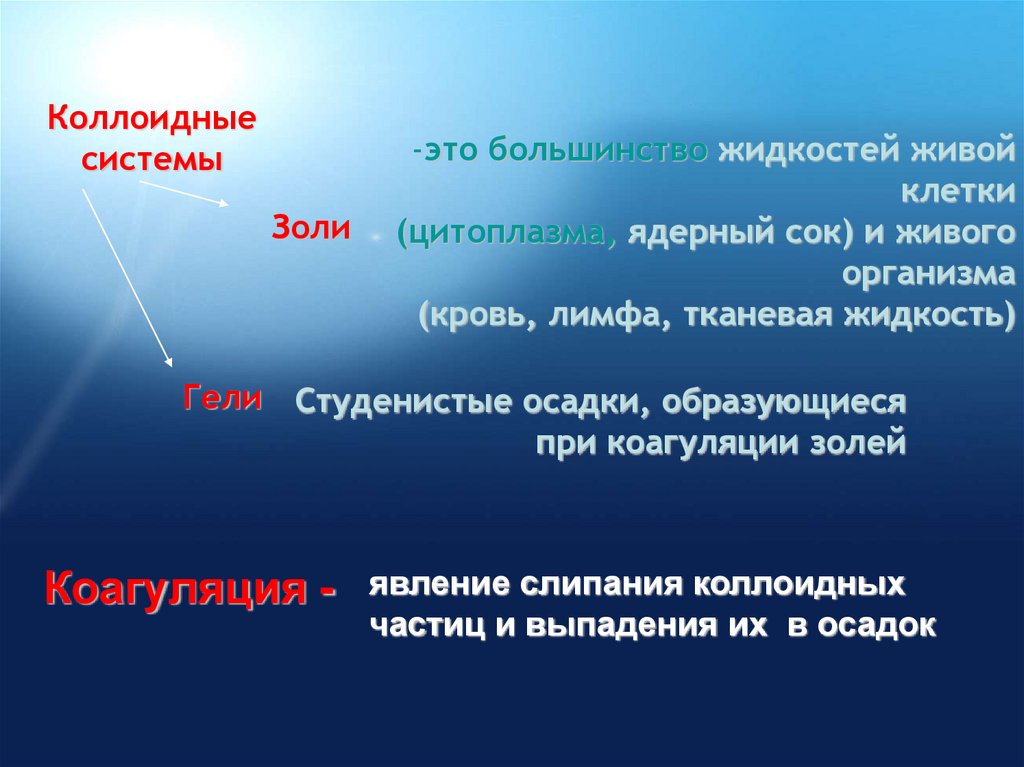 Коллоидные системы

Золи

-это большинство жидкостей живой клетки (цитоплазма, ядерный сок) и живого организма (кровь, лимфа, тканевая жидкость)

Гели

Студенистые осадки, образующиеся при коагуляции золей

Коагуляция -

явление слипания коллоидных частиц и выпадения их в осадок